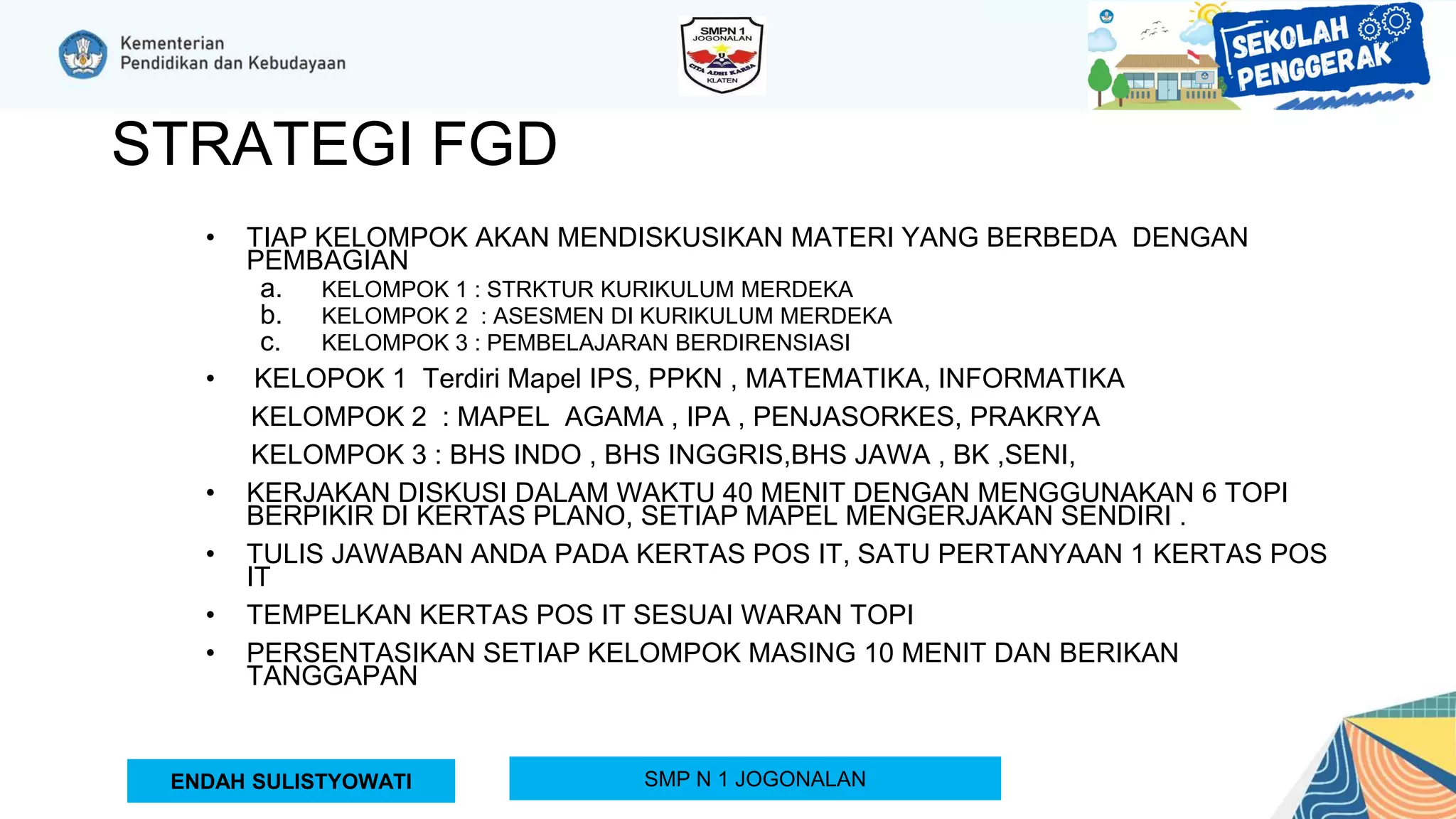 Kementerian
Pendidikan dan Kebudayaan

SMPN 1
JOGONALAN
CITA ADHI KARSA
KLATEN

SEKOLAH
PENGGERAK

STRATEGI FGD

• TIAP KELOMPOK AKAN MENDISKUSIKAN MATERI YANG BERBEDA DENGAN PEMBAGIAN
a. KELOMPOK 1 : STRKTUR KURIKULUM MERDEKA
b. KELOMPOK 2 : ASESMEN DI KURIKULUM MERDEKA
c. KELOMPOK 3 : PEMBELAJARAN BERDIRENSIASI

• KELOPOK 1 Terdiri Mapel IPS, PPKN , MATEMATIKA, INFORMATIKA
KELOMPOK 2 : MAPEL AGAMA , IPA , PENJASORKES, PRAKRYA
KELOMPOK 3 : BHS INDO , BHS INGGRIS,BHS JAWA , BK ,SENI,

• KERJAKAN DISKUSI DALAM WAKTU 40 MENIT DENGAN MENGGUNAKAN 6 TOPI BERPIKIR DI KERTAS PLANO, SETIAP MAPEL MENGERJAKAN SENDIRI .

• TULIS JAWABAN ANDA PADA KERTAS POS IT, SATU PERTANYAAN 1 KERTAS POS IT

• TEMPELKAN KERTAS POS IT SESUAI WARAN TOPI

• PERSENTASIKAN SETIAP KELOMPOK MASING 10 MENIT DAN BERIKAN TANGGAPAN

ENDAH SULISTYOWATI

SMP N 1 JOGONALAN